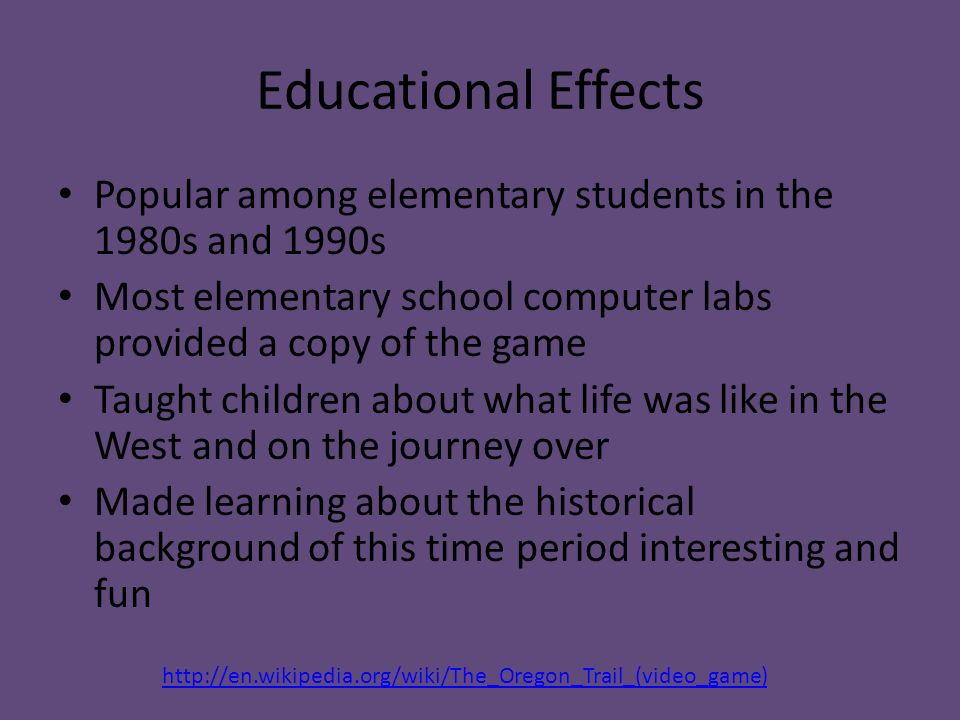 Educational Effects

• Popular among elementary students in the 1980s and 1990s
• Most elementary school computer labs provided a copy of the game
• Taught children about what life was like in the West and on the journey over
• Made learning about the historical background of this time period interesting and fun

http://en.wikipedia.org/wiki/The_Oregon_Trail_(video_game)